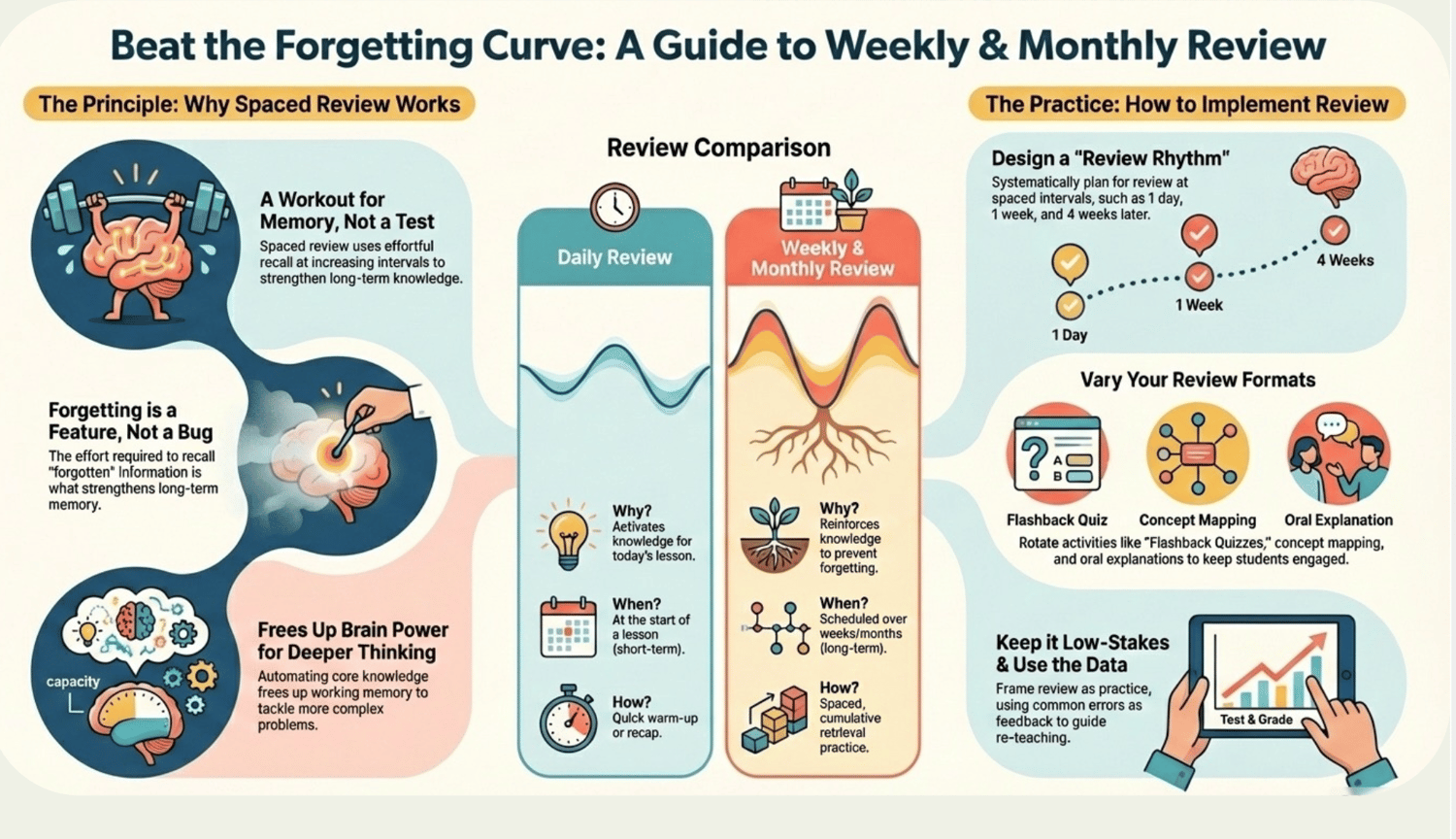 Beat the Forgetting Curve: A Guide to Weekly & Monthly Review

The Principle: Why Spaced Review Works

A Workout for Memory, Not a Test
Spaced review uses effortful recall at increasing intervals to strengthen long-term knowledge.

Forgetting is a Feature, Not a Bug
The effort required to recall "forgotten" information is what strengthens long-term memory.

capacity

Frees Up Brain Power for Deeper Thinking
Automating core knowledge frees up working memory to tackle more complex problems.

Review Comparison

Daily Review

Why?
Activates knowledge for today's lesson.

When?
At the start of a lesson (short-term).

How?
Quick warm-up or recap.

Weekly & Monthly Review

Why?
Reinforces knowledge to prevent forgetting.

When?
Scheduled over weeks/months (long-term).

How?
Spaced, cumulative retrieval practice.

The Practice: How to Implement Review

Design a "Review Rhythm"
Systematically plan for review at spaced intervals, such as 1 day, 1 week, and 4 weeks later.

1 Day
1 Week
4 Weeks

Vary Your Review Formats

A
B

Flashback Quiz
Concept Mapping
Oral Explanation
Rotate activities like "Flashback Quizzes," concept mapping, and oral explanations to keep students engaged.

Keep it Low-Stakes & Use the Data
Frame review as practice, using common errors as feedback to guide re-teaching.

Test & Grade